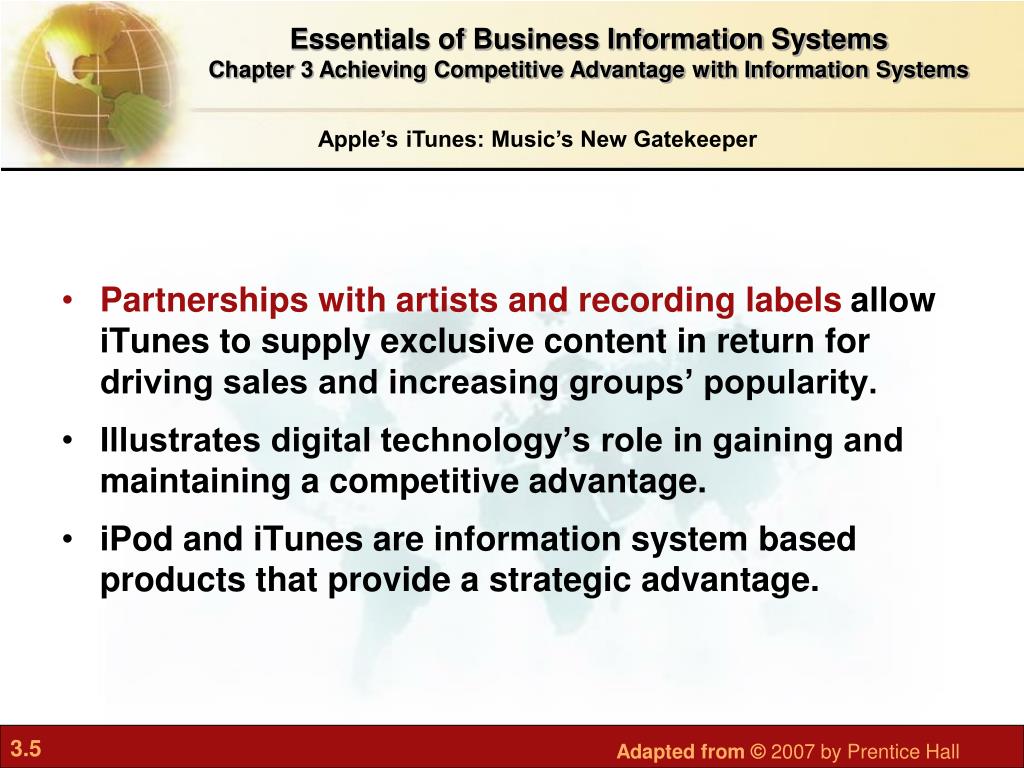 Essentials of Business Information Systems
Chapter 3 Achieving Competitive Advantage with Information Systems

Apple’s iTunes: Music’s New Gatekeeper

• Partnerships with artists and recording labels allow iTunes to supply exclusive content in return for driving sales and increasing groups’ popularity.
• Illustrates digital technology’s role in gaining and maintaining a competitive advantage.
• iPod and iTunes are information system based products that provide a strategic advantage.

3.5

Adapted from © 2007 by Prentice Hall